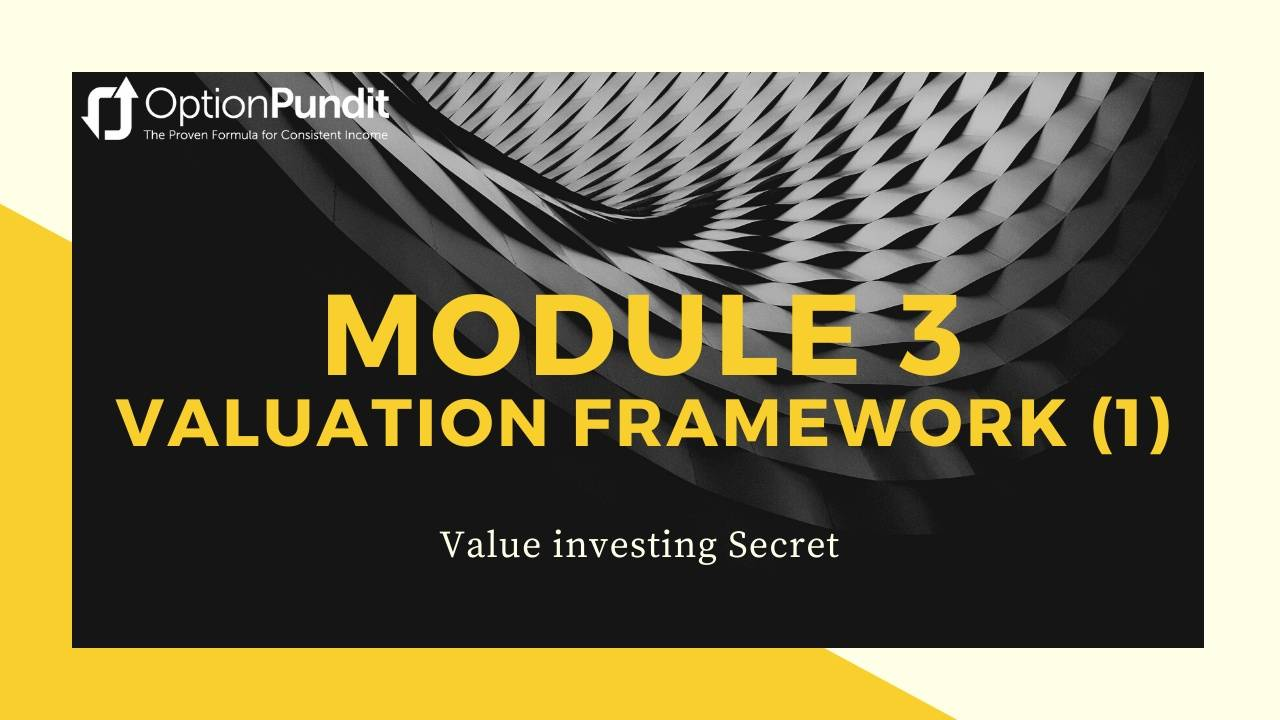 OptionPundit
The Proven Formula for Consistent Income

MODULE 3
VALUATION FRAMEWORK (1)

Value investing Secret